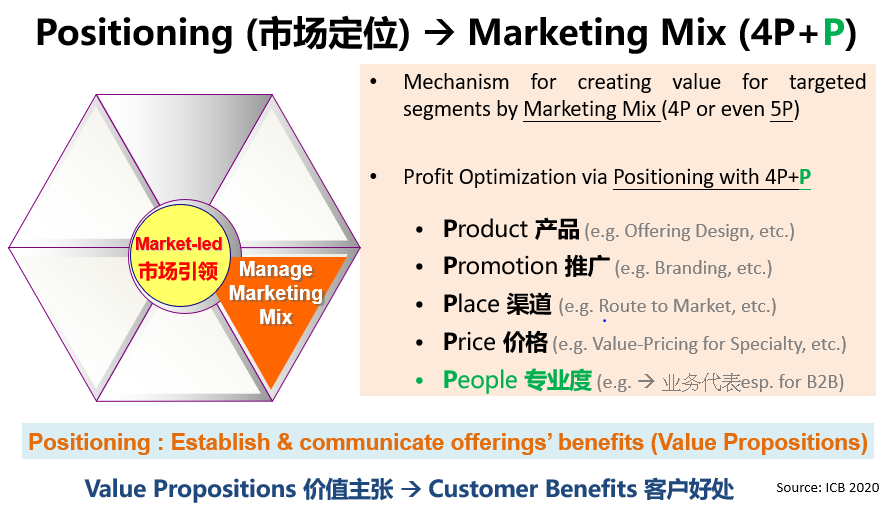 Positioning (市场定位) → Marketing Mix (4P+P)

Market-led
市场引领

Manage Marketing Mix

• Mechanism for creating value for targeted segments by Marketing Mix (4P or even 5P)

• Profit Optimization via Positioning with 4P+P

• Product 产品 (e.g. Offering Design, etc.)
• Promotion 推广 (e.g. Branding, etc.)
• Place 渠道 (e.g. Route to Market, etc.)
• Price 价格 (e.g. Value-Pricing for Specialty, etc.)
• People 专业度 (e.g. → 业务代表esp. for B2B)

Positioning : Establish & communicate offerings' benefits (Value Propositions)

Value Propositions 价值主张 → Customer Benefits 客户好处

Source: ICB 2020